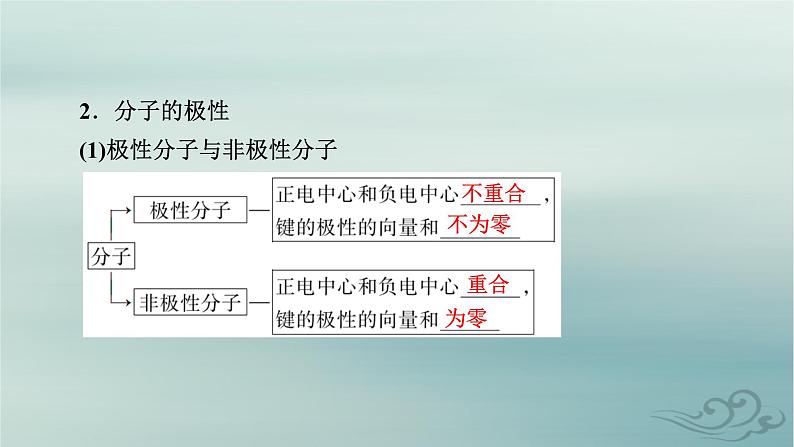 2．分子的极性

(1)极性分子与非极性分子

分子

极性分子

正电中心和负电中心不重合，键的极性的向量和不为零

非极性分子

正电中心和负电中心重合，键的极性的向量和为零